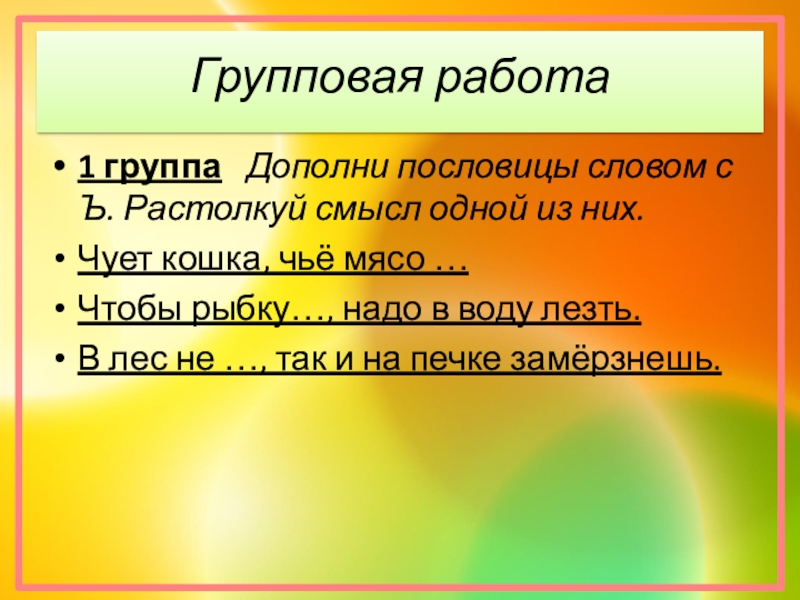 Групповая работа

• 1 группа Дополни пословицы словом с Ъ. Растолкуй смысл одной из них.

• Чует кошка, чьё мясо …

• Чтобы рыбку…, надо в воду лезть.

• В лес не …, так и на печке замёрзнешь.